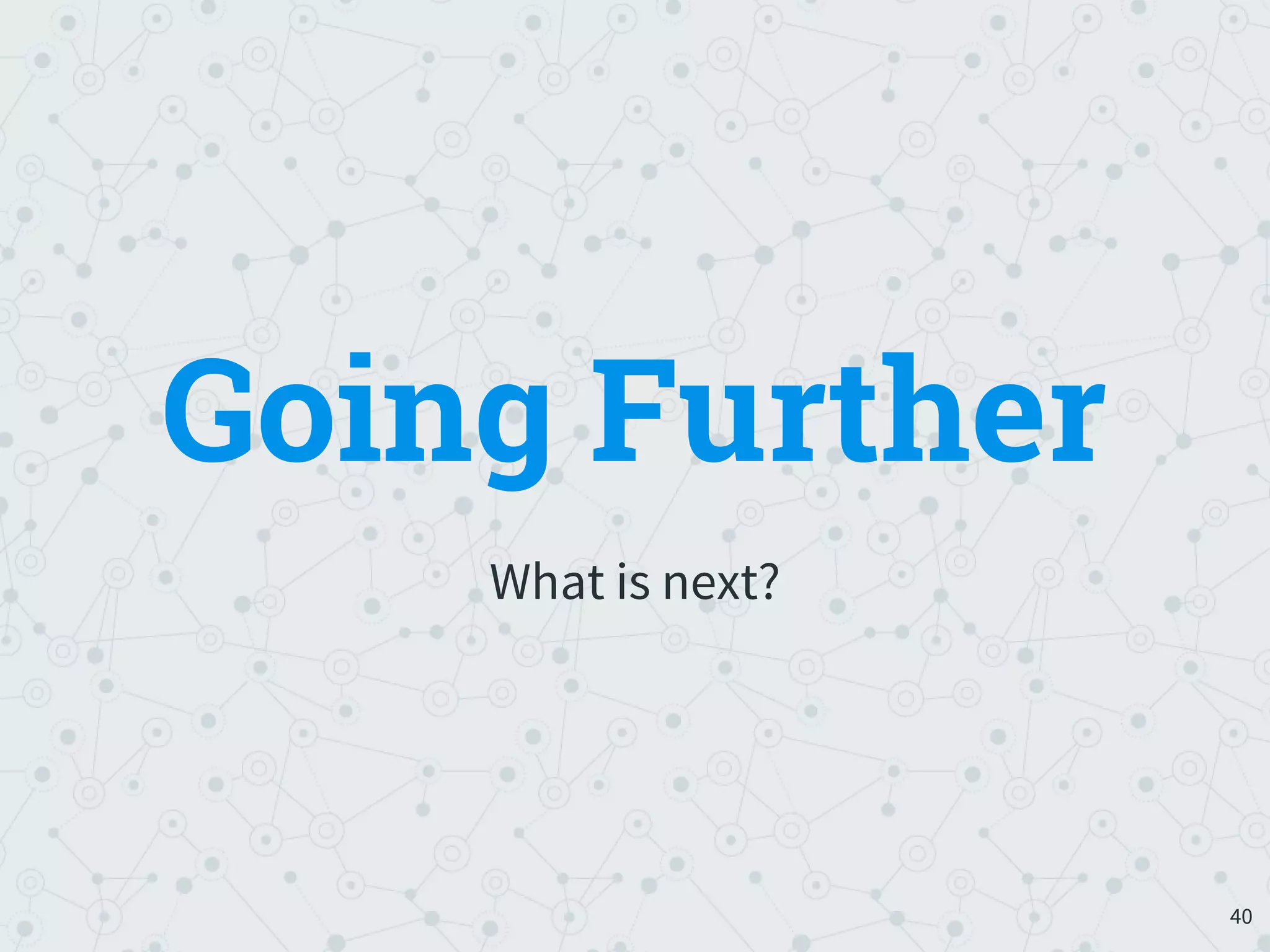 Going Further

What is next?

40